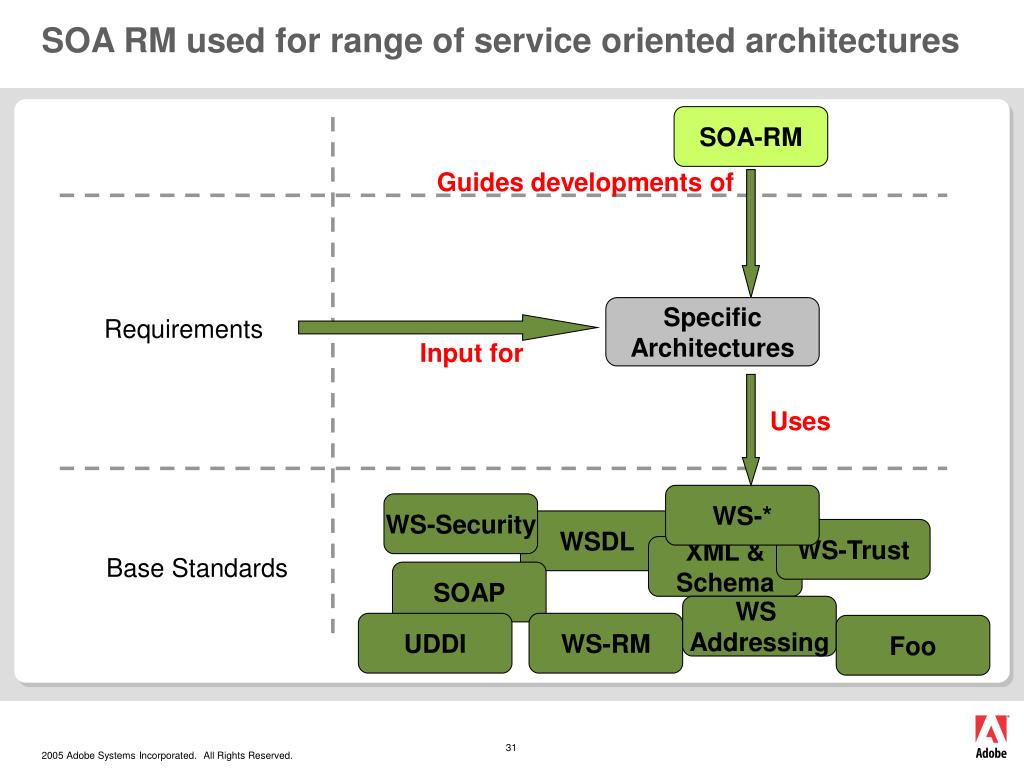 SOA RM used for range of service oriented architectures

SOA-RM

Guides developments of

Requirements

Input for

Specific Architectures

Uses

Base Standards

WS-Security

WSDL

WS-*

XML & Schema

WS-Trust

SOAP

WS Addressing

UDDI

WS-RM

Foo

2005 Adobe Systems Incorporated. All Rights Reserved.

31

Adobe